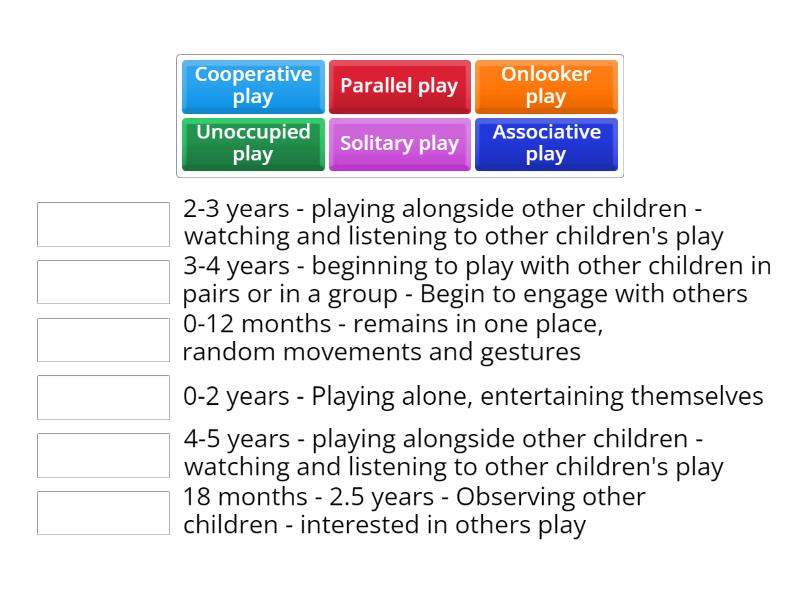 Cooperative play
Parallel play
Onlooker play
Unoccupied play
Solitary play
Associative play

2-3 years - playing alongside other children - watching and listening to other children's play

3-4 years - beginning to play with other children in pairs or in a group - Begin to engage with others

0-12 months - remains in one place, random movements and gestures

0-2 years - Playing alone, entertaining themselves

4-5 years - playing alongside other children - watching and listening to other children's play

18 months - 2.5 years - Observing other children - interested in others play